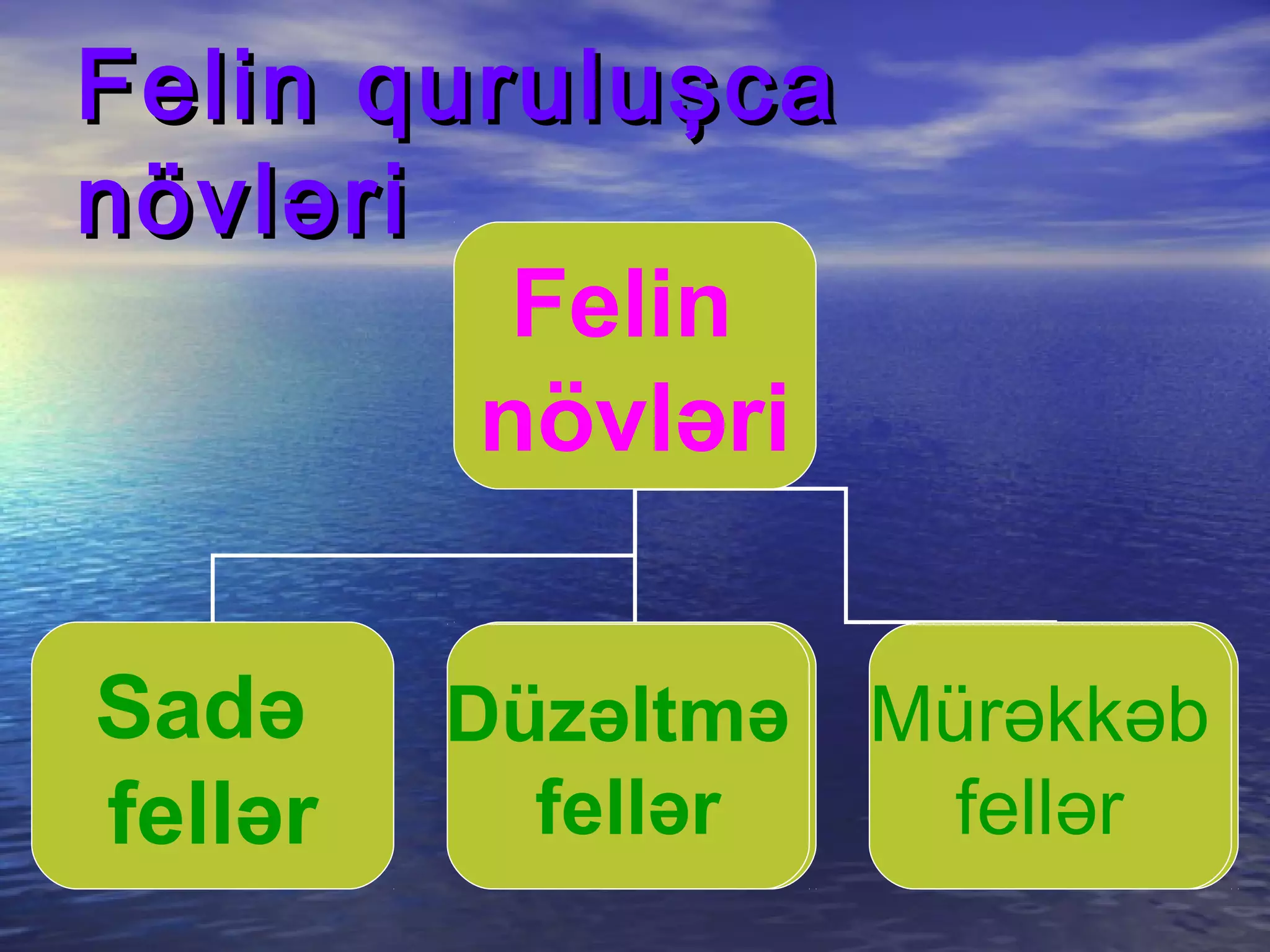 Felin quruluşca növləri

Felin növləri

Sadə fellər

Düzəltmə fellər

Mürəkkəb fellər